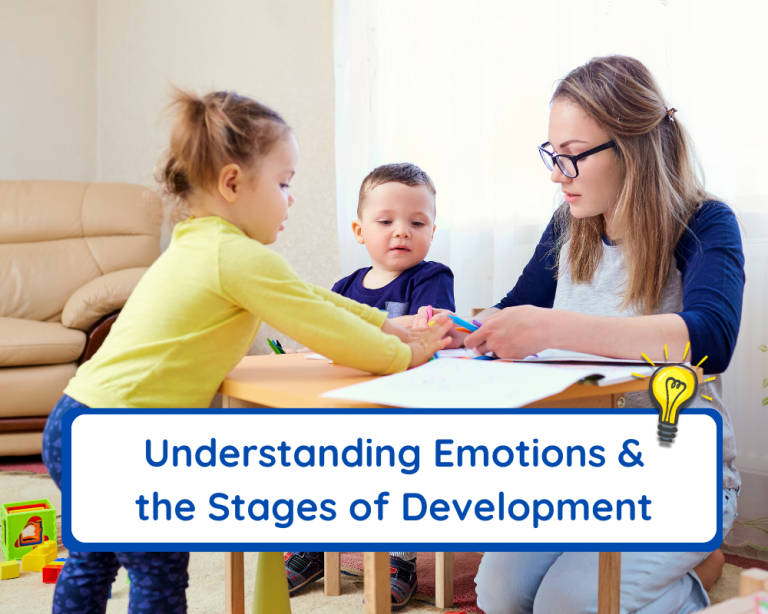 Understanding Emotions & the Stages of Development